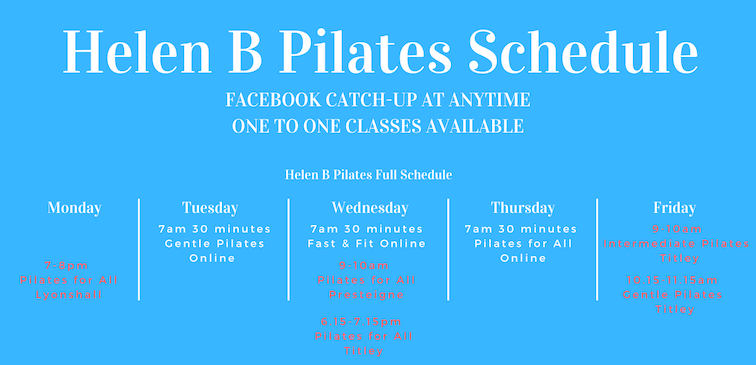 Helen B Pilates Schedule

FACEBOOK CATCH-UP AT ANYTIME
ONE TO ONE CLASSES AVAILABLE

Helen B Pilates Full Schedule

Monday

7-8pm
Pilates for All
Lyonshall

Tuesday

7am 30 minutes
Gentle Pilates
Online

Wednesday

7am 30 minutes
Fast & Fit Online

9-10am
Pilates for All
Presteigne

6.15-7.15pm
Pilates for All
Titley

Thursday

7am 30 minutes
Pilates for All
Online

Friday

9-10am
Intermediate Pilates
Titley

10.15-11.15am
Gentle Pilates
Titley